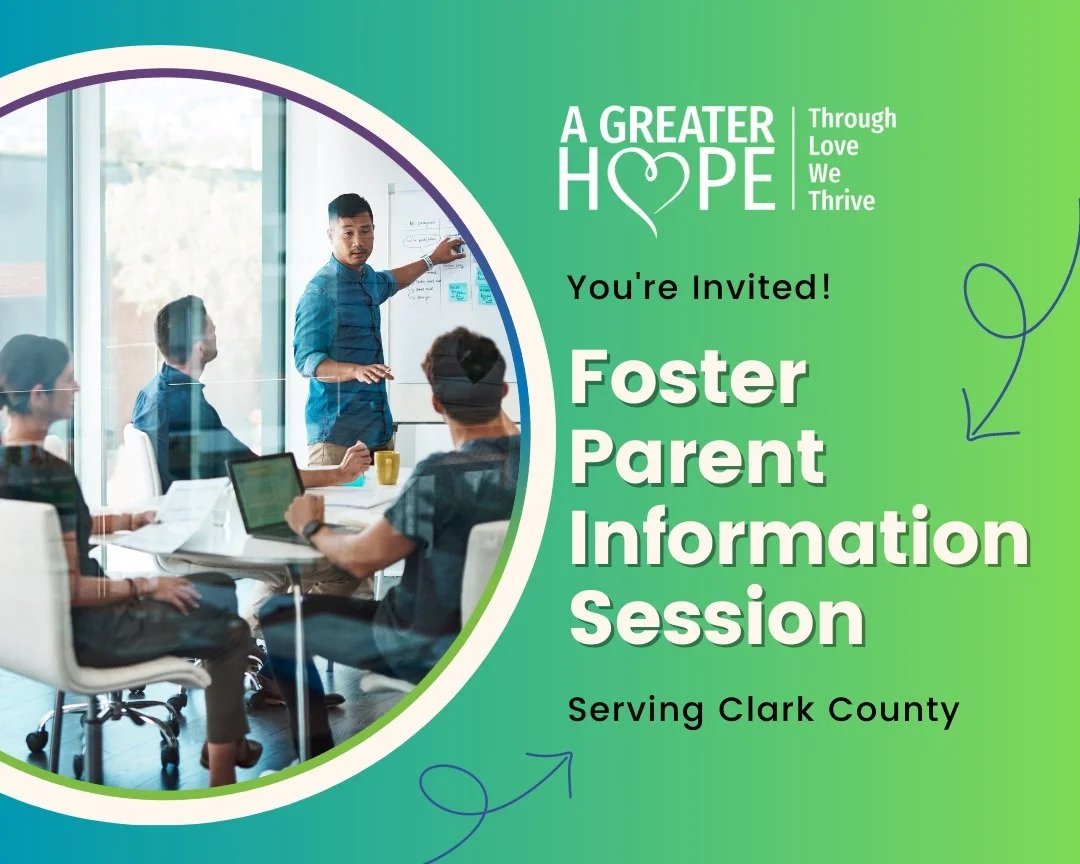 A GREATER HOPE

Through Love We Thrive

You're Invited!

Foster Parent Information Session

Serving Clark County